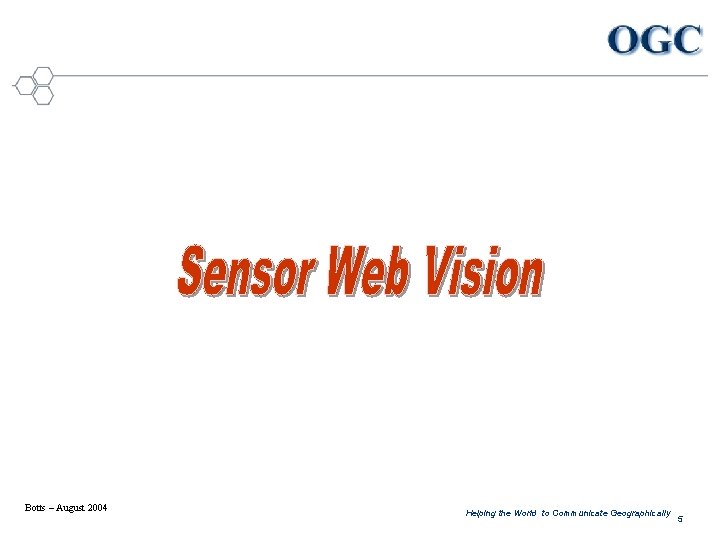 OGC

Sensor Web Vision

Botts – August 2004

Helping the World to Communicate Geographically

5